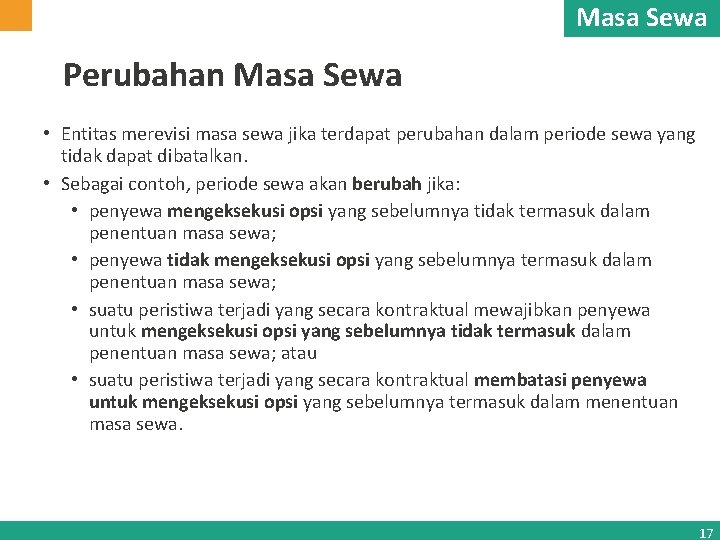 Masa Sewa

Perubahan Masa Sewa

• Entitas merevisi masa sewa jika terdapat perubahan dalam periode sewa yang tidak dapat dibatalkan.
• Sebagai contoh, periode sewa akan berubah jika:
  • penyewa mengeksekusi opsi yang sebelumnya tidak termasuk dalam penentuan masa sewa;
  • penyewa tidak mengeksekusi opsi yang sebelumnya termasuk dalam penentuan masa sewa;
  • suatu peristiwa terjadi yang secara kontraktual mewajibkan penyewa untuk mengeksekusi opsi yang sebelumnya tidak termasuk dalam penentuan masa sewa; atau
  • suatu peristiwa terjadi yang secara kontraktual membatasi penyewa untuk mengeksekusi opsi yang sebelumnya termasuk dalam menentuan masa sewa.

17